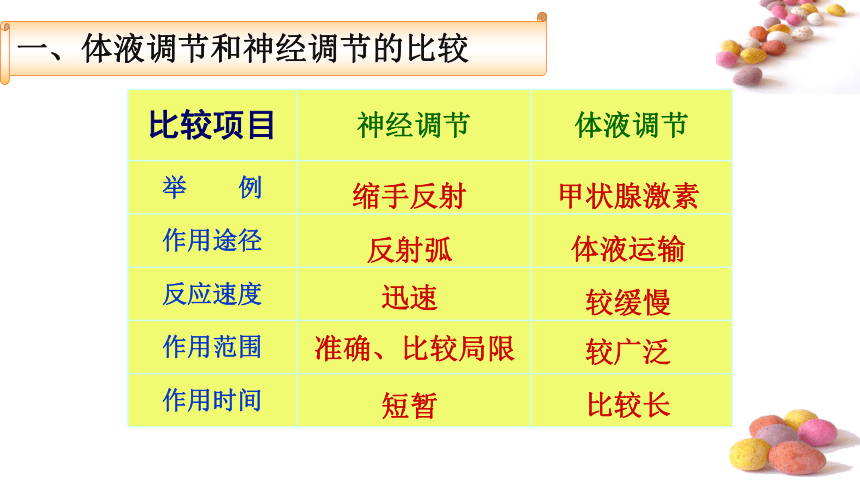 一、体液调节和神经调节的比较

| 比较项目 | 神经调节 | 体液调节 |
|---|---|---|
| 举　　例 | 缩手反射 | 甲状腺激素 |
| 作用途径 | 反射弧 | 体液运输 |
| 反应速度 | 迅速 | 较缓慢 |
| 作用范围 | 准确、比较局限 | 较广泛 |
| 作用时间 | 短暂 | 比较长 |